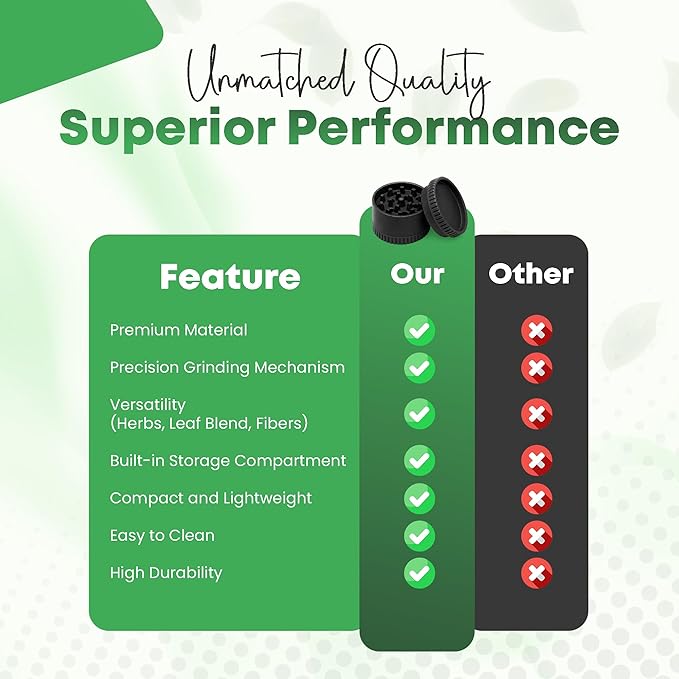 Unmatched Quality
Superior Performance

| Feature | Our | Other |
|---|---|---|
| Premium Material | ✓ | ✗ |
| Precision Grinding Mechanism | ✓ | ✗ |
| Versatility (Herbs, Leaf Blend, Fibers) | ✓ | ✗ |
| Built-in Storage Compartment | ✓ | ✗ |
| Compact and Lightweight | ✓ | ✗ |
| Easy to Clean | ✓ | ✗ |
| High Durability | ✓ | ✗ |